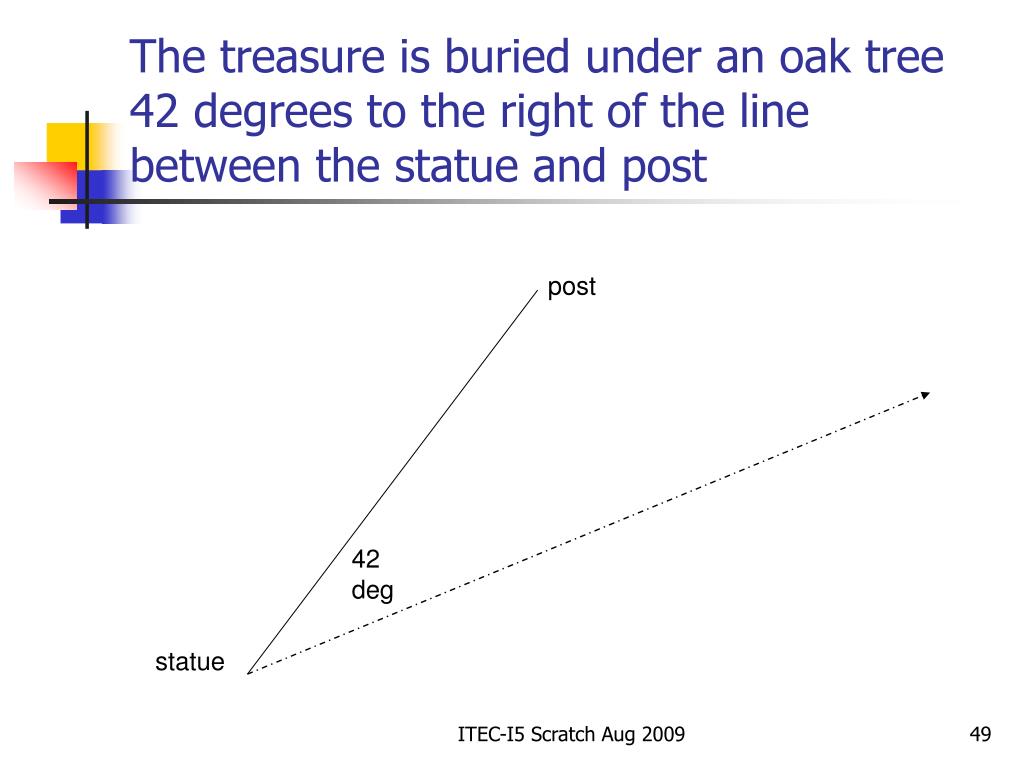 The treasure is buried under an oak tree 42 degrees to the right of the line between the statue and post

post

42
deg

statue

ITEC-I5 Scratch Aug 2009

49